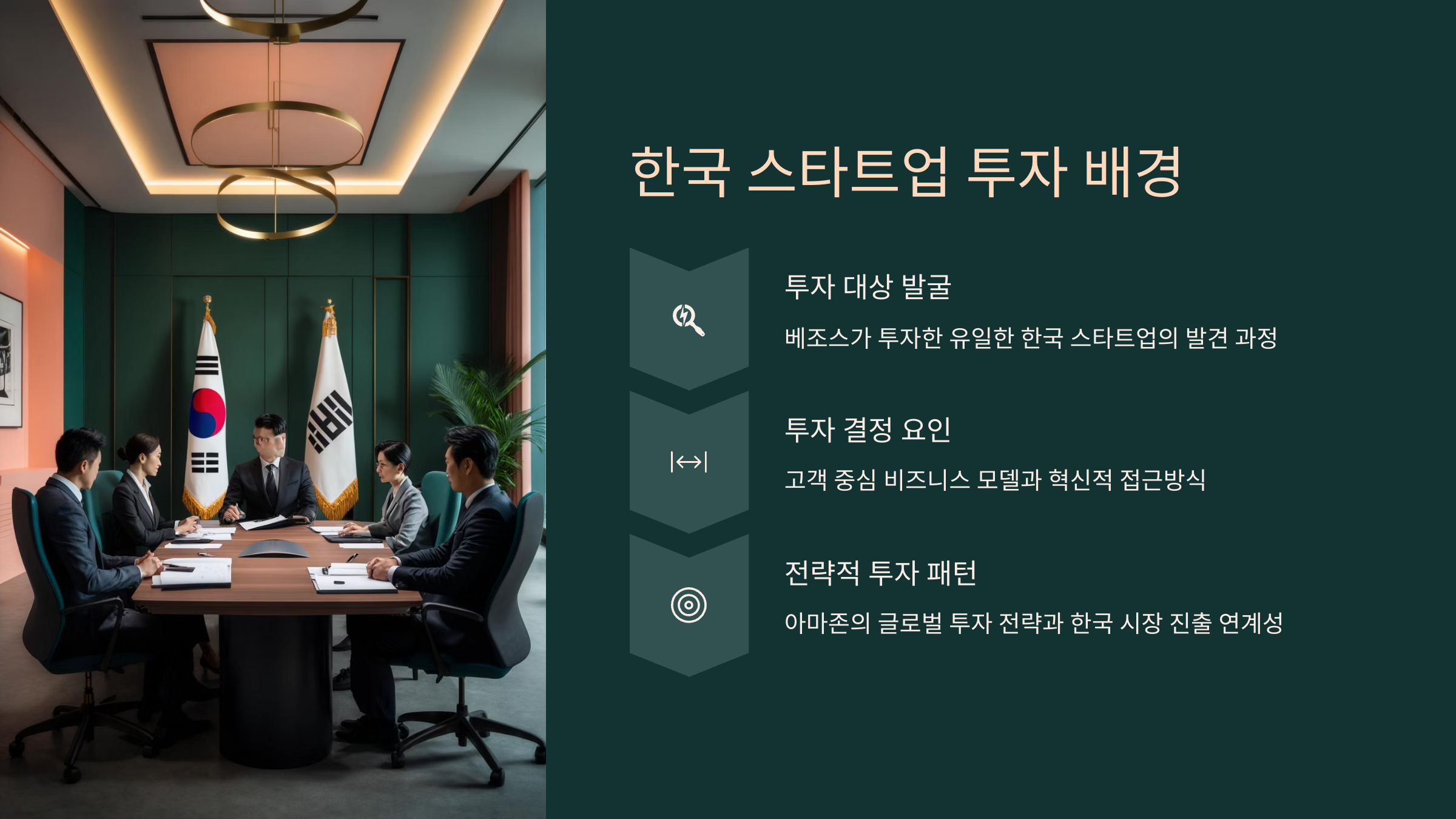 한국 스타트업 투자 배경

투자 대상 발굴

베조스가 투자한 유일한 한국 스타트업의 발견 과정

투자 결정 요인

고객 중심 비즈니스 모델과 혁신적 접근방식

전략적 투자 패턴

아마존의 글로벌 투자 전략과 한국 시장 진출 연계성